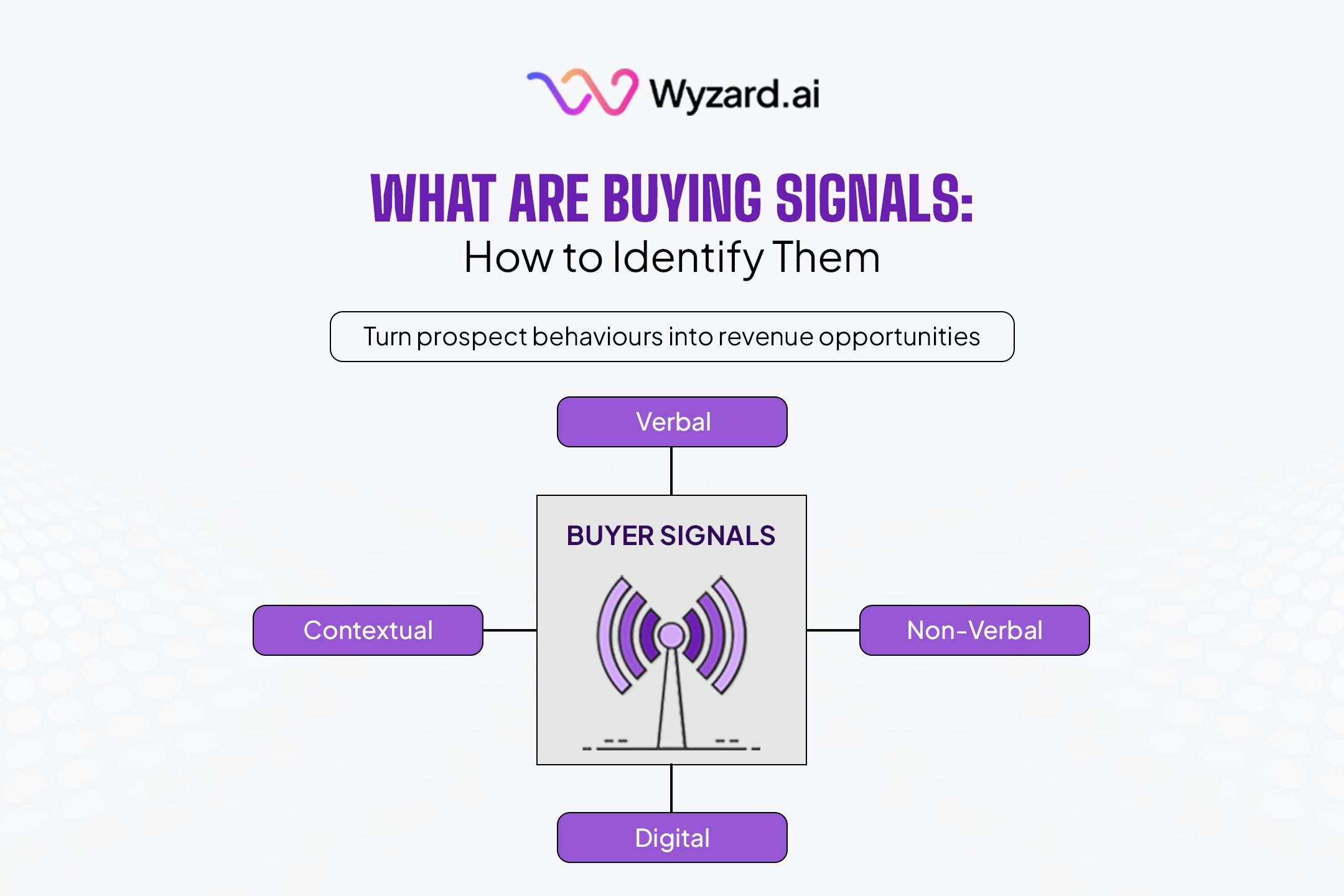 Wyzard.ai

WHAT ARE BUYING SIGNALS:
How to Identify Them

Turn prospect behaviours into revenue opportunities

Verbal

BUYER SIGNALS

Contextual

Non-Verbal

Digital